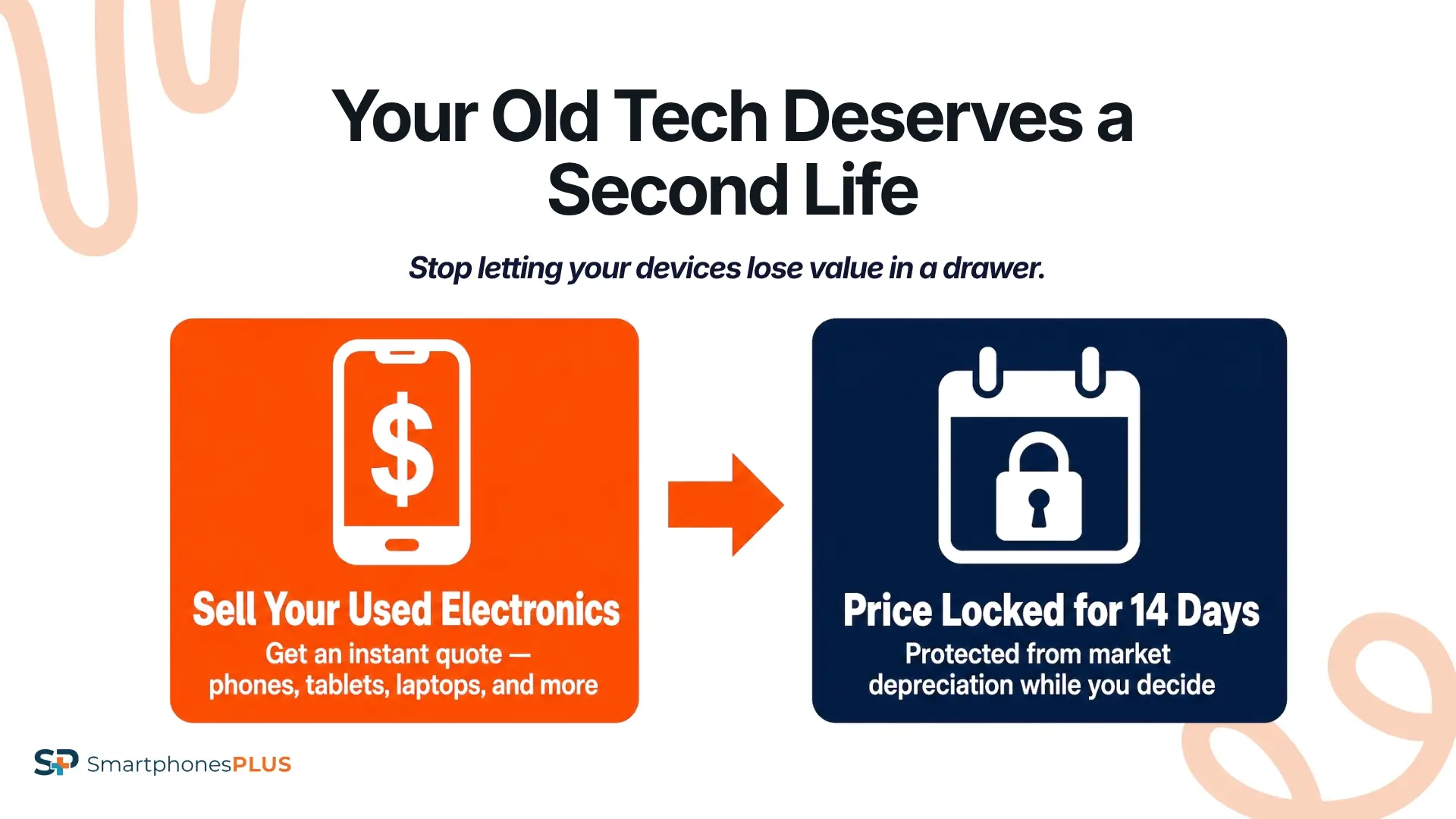 Your Old Tech Deserves a Second Life

Stop letting your devices lose value in a drawer.

$

Sell Your Used Electronics
Get an instant quote — phones, tablets, laptops, and more

Price Locked for 14 Days
Protected from market depreciation while you decide

SP SmartphonesPLUS